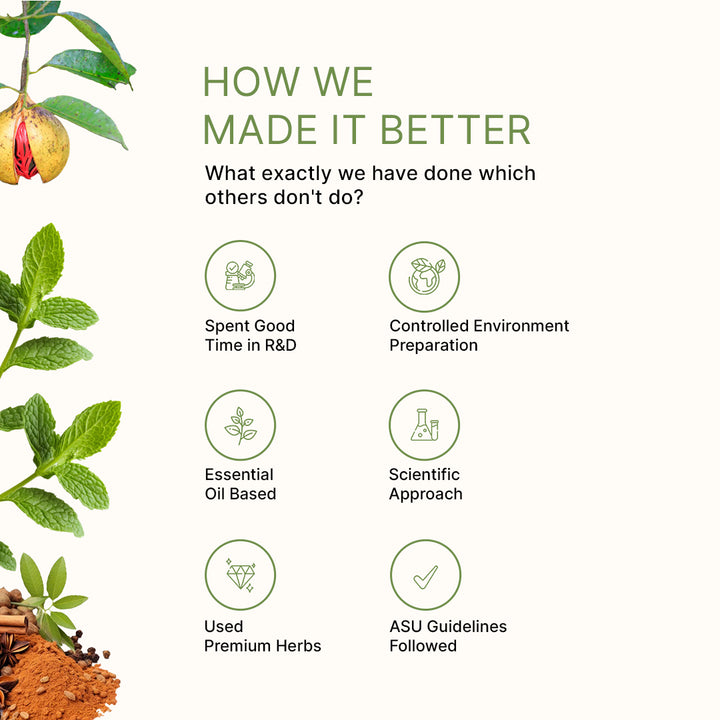 HOW WE
MADE IT BETTER

What exactly we have done which others don't do?

Spent Good Time in R&D

Controlled Environment Preparation

Essential Oil Based

Scientific Approach

Used Premium Herbs

ASU Guidelines Followed